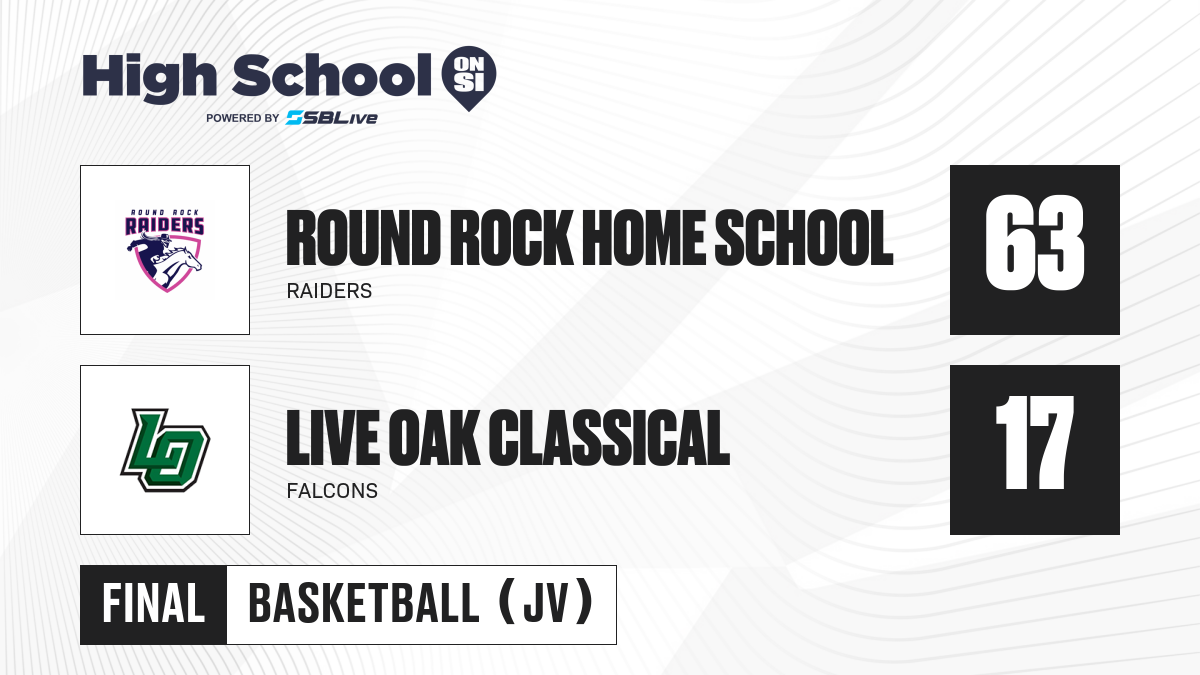 High School ON SI
POWERED BY SBLive

ROUND ROCK RAIDERS

ROUND ROCK HOME SCHOOL
RAIDERS

63

LO

LIVE OAK CLASSICAL
FALCONS

17

FINAL
BASKETBALL (JV)